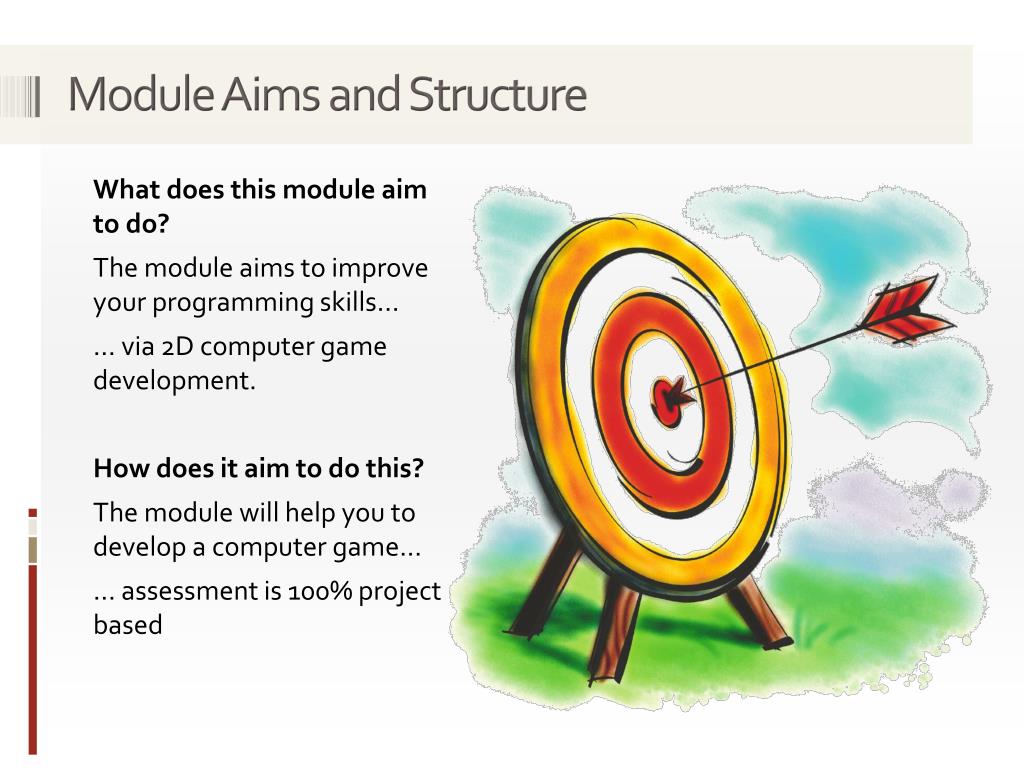 Module Aims and Structure

What does this module aim to do?

The module aims to improve your programming skills…

… via 2D computer game development.

How does it aim to do this?

The module will help you to develop a computer game…

… assessment is 100% project based